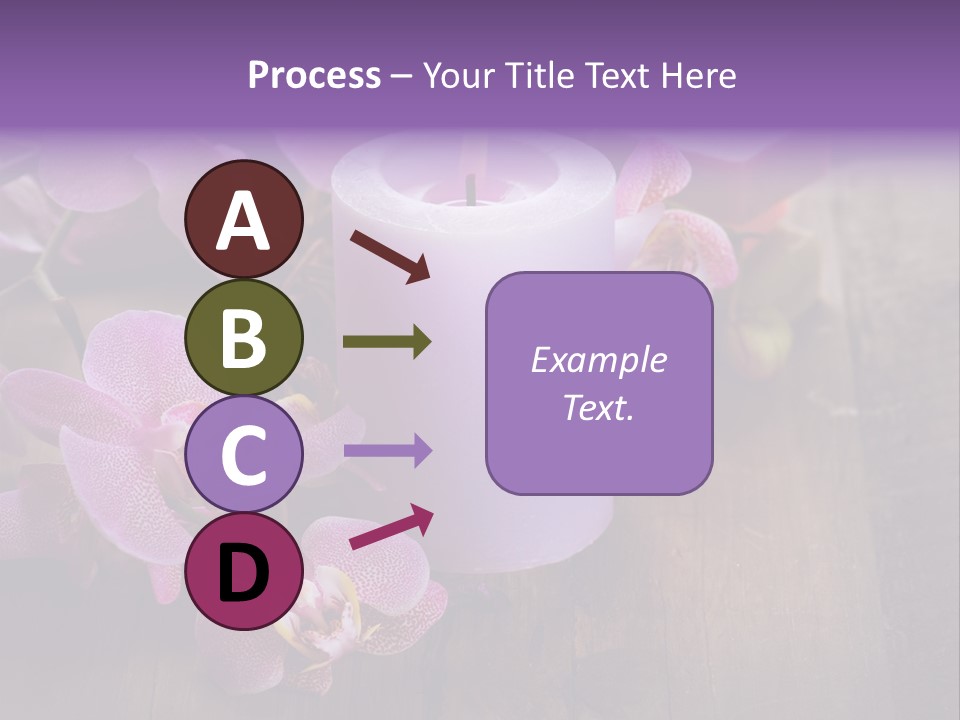 Process – Your Title Text Here

A

B

C

D

Example Text.